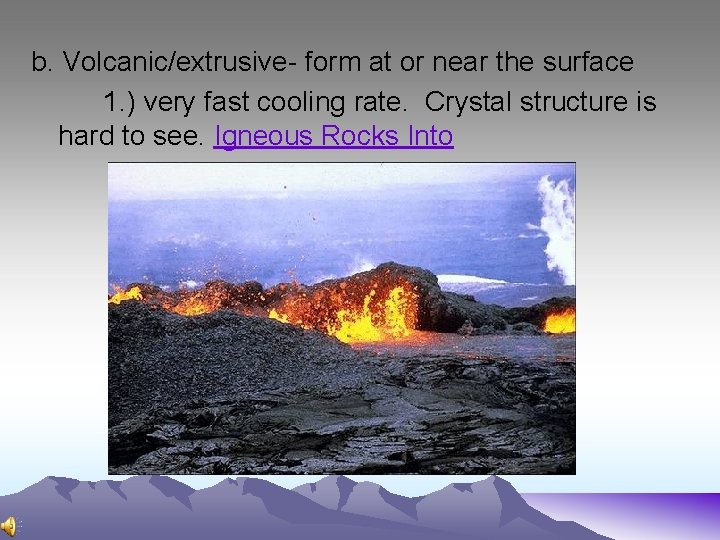 b. Volcanic/extrusive- form at or near the surface

1.) very fast cooling rate. Crystal structure is hard to see. Igneous Rocks Into